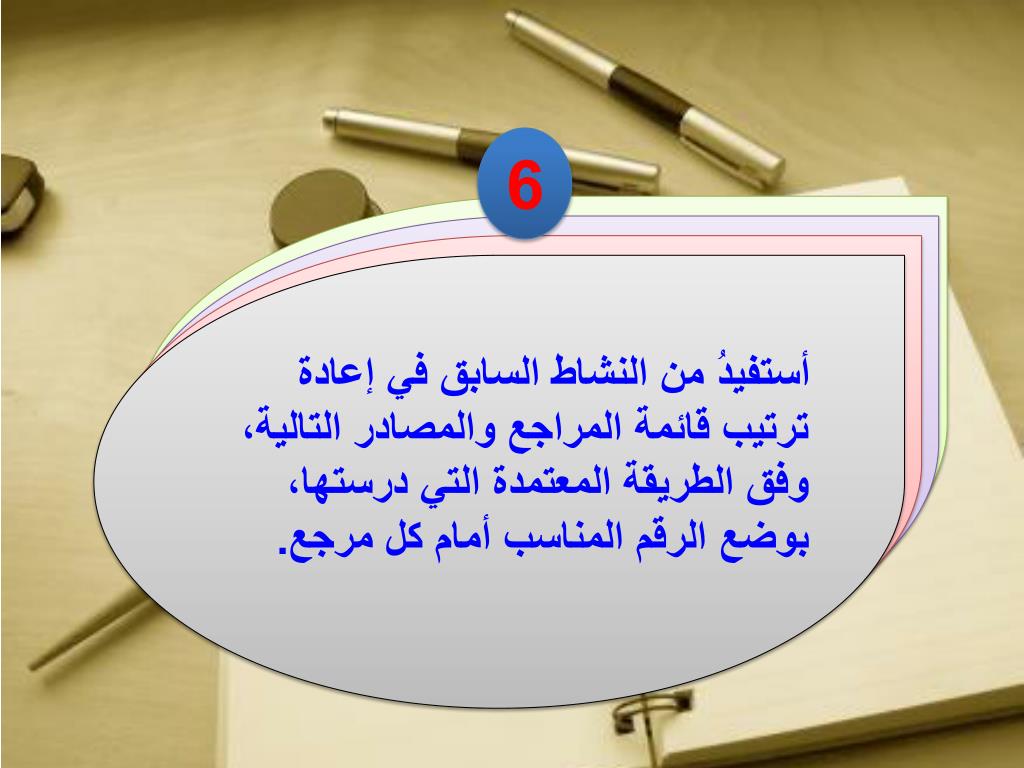 6

أستفيدُ من النشاط السابق في إعادة ترتيب قائمة المراجع والمصادر التالية، وفق الطريقة المعتمدة التي درستها، بوضع الرقم المناسب أمام كل مرجع.